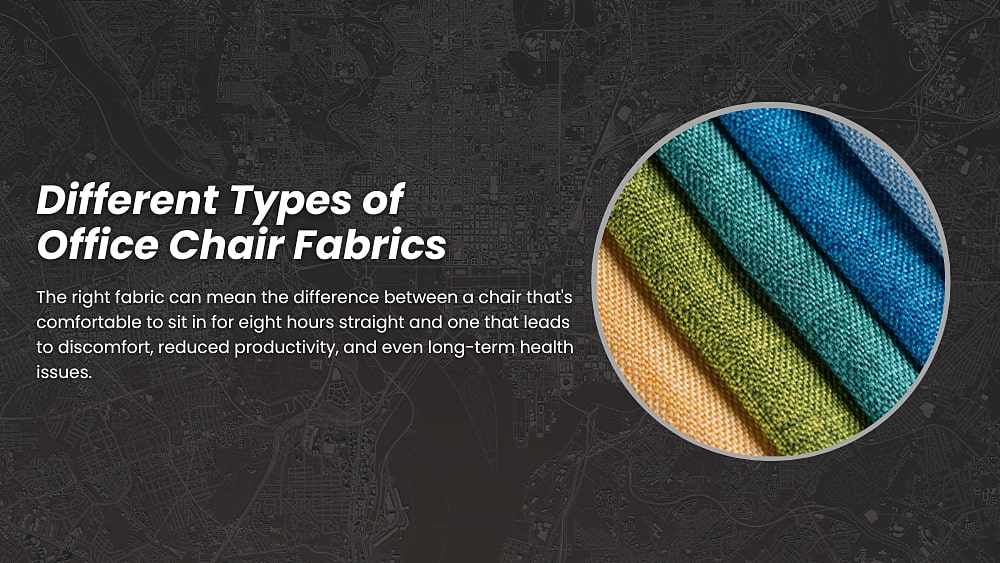 Different Types of Office Chair Fabrics

The right fabric can mean the difference between a chair that's comfortable to sit in for eight hours straight and one that leads to discomfort, reduced productivity, and even long-term health issues.